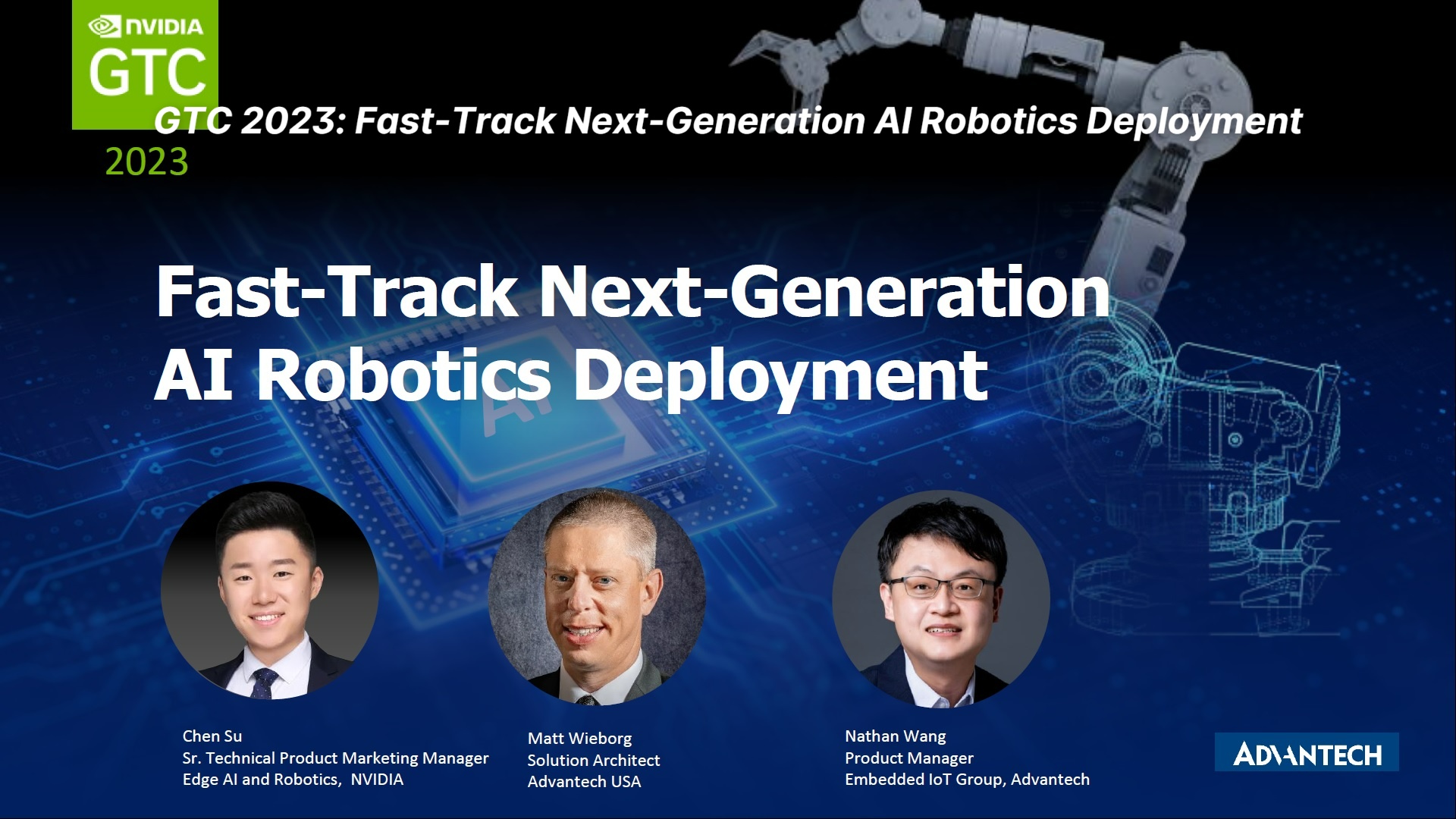 NVIDIA
GTC
2023

GTC 2023: Fast-Track Next-Generation AI Robotics Deployment

Fast-Track Next-Generation AI Robotics Deployment

AI

Chen Su
Sr. Technical Product Marketing Manager
Edge AI and Robotics, NVIDIA

Matt Wieborg
Solution Architect
Advantech USA

Nathan Wang
Product Manager
Embedded IoT Group, Advantech

ADVANTECH